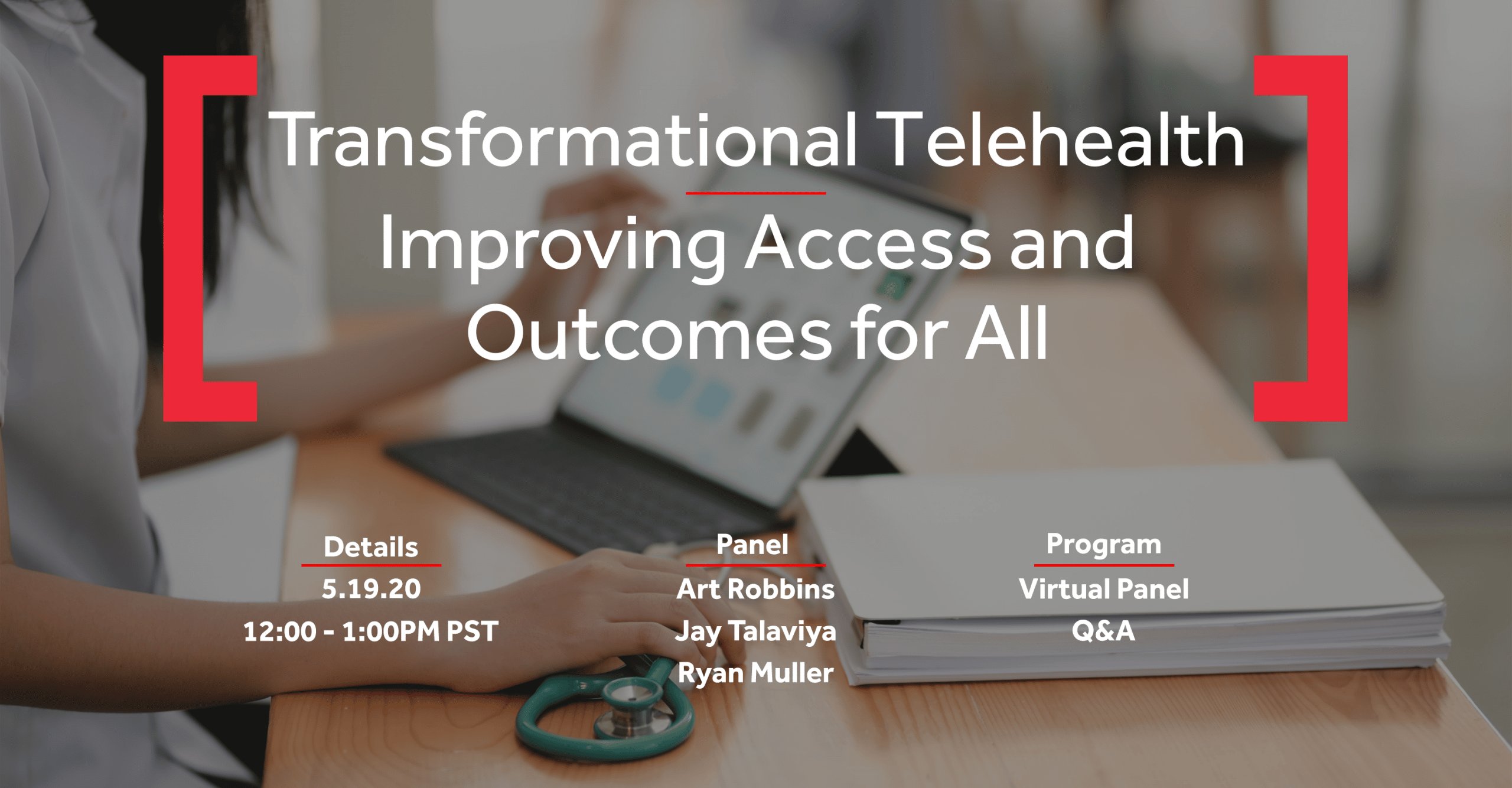 Transformational Telehealth

Improving Access and Outcomes for All

Details
5.19.20
12:00 - 1:00PM PST

Panel
Art Robbins
Jay Talaviya
Ryan Muller

Program
Virtual Panel
Q&A